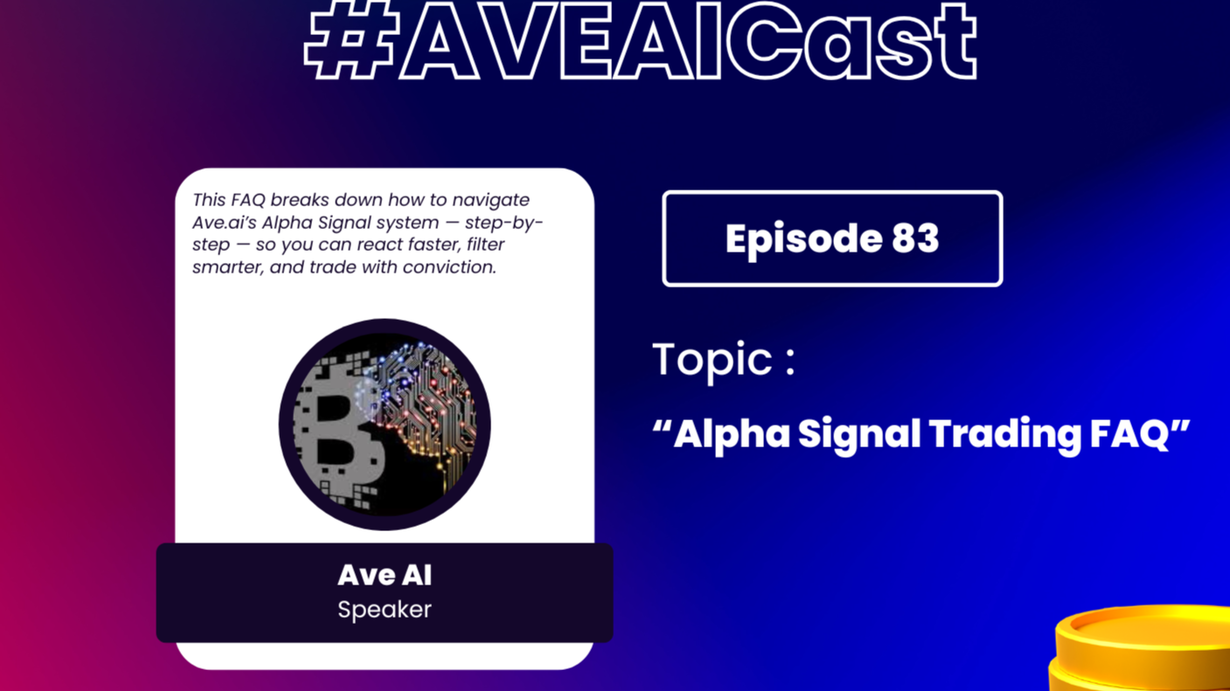 #AVEAICast

This FAQ breaks down how to navigate Ave.ai's Alpha Signal system — step-by-step — so you can react faster, filter smarter, and trade with conviction.

Ave AI
Speaker

Episode 83

Topic :

"Alpha Signal Trading FAQ"